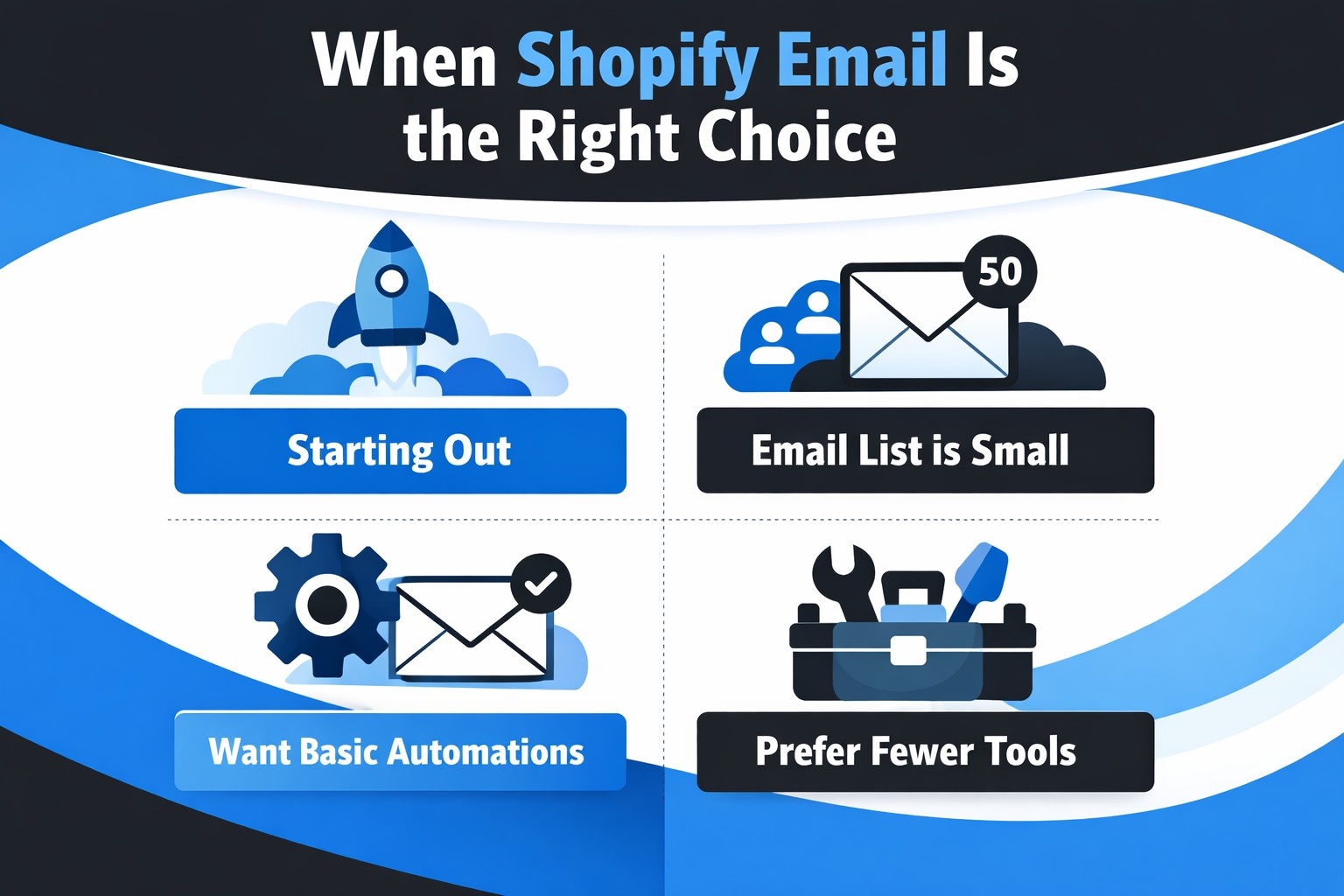 When Shopify Email Is the Right Choice

Starting Out

50

Email List is Small

Want Basic Automations

Prefer Fewer Tools